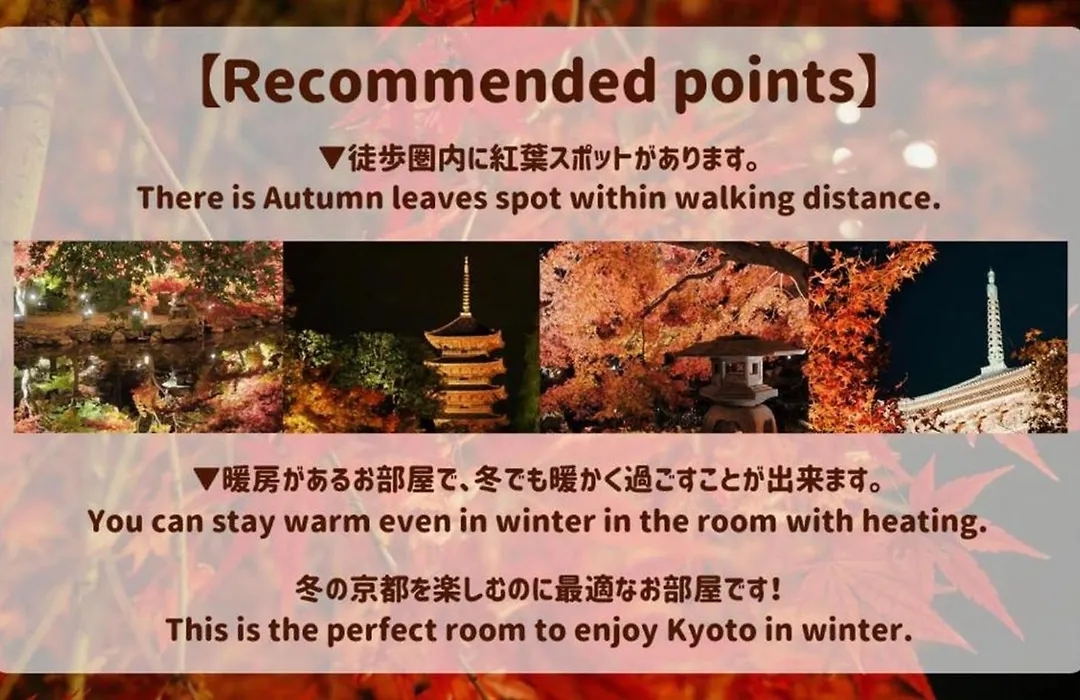 【Recommended points】

▼徒歩圏内に紅葉スポットがあります。
There is Autumn leaves spot within walking distance.

▼暖房があるお部屋で、冬でも暖かく過ごすことが出来ます。
You can stay warm even in winter in the room with heating.

冬の京都を楽しむのに最適なお部屋です！
This is the perfect room to enjoy Kyoto in winter.